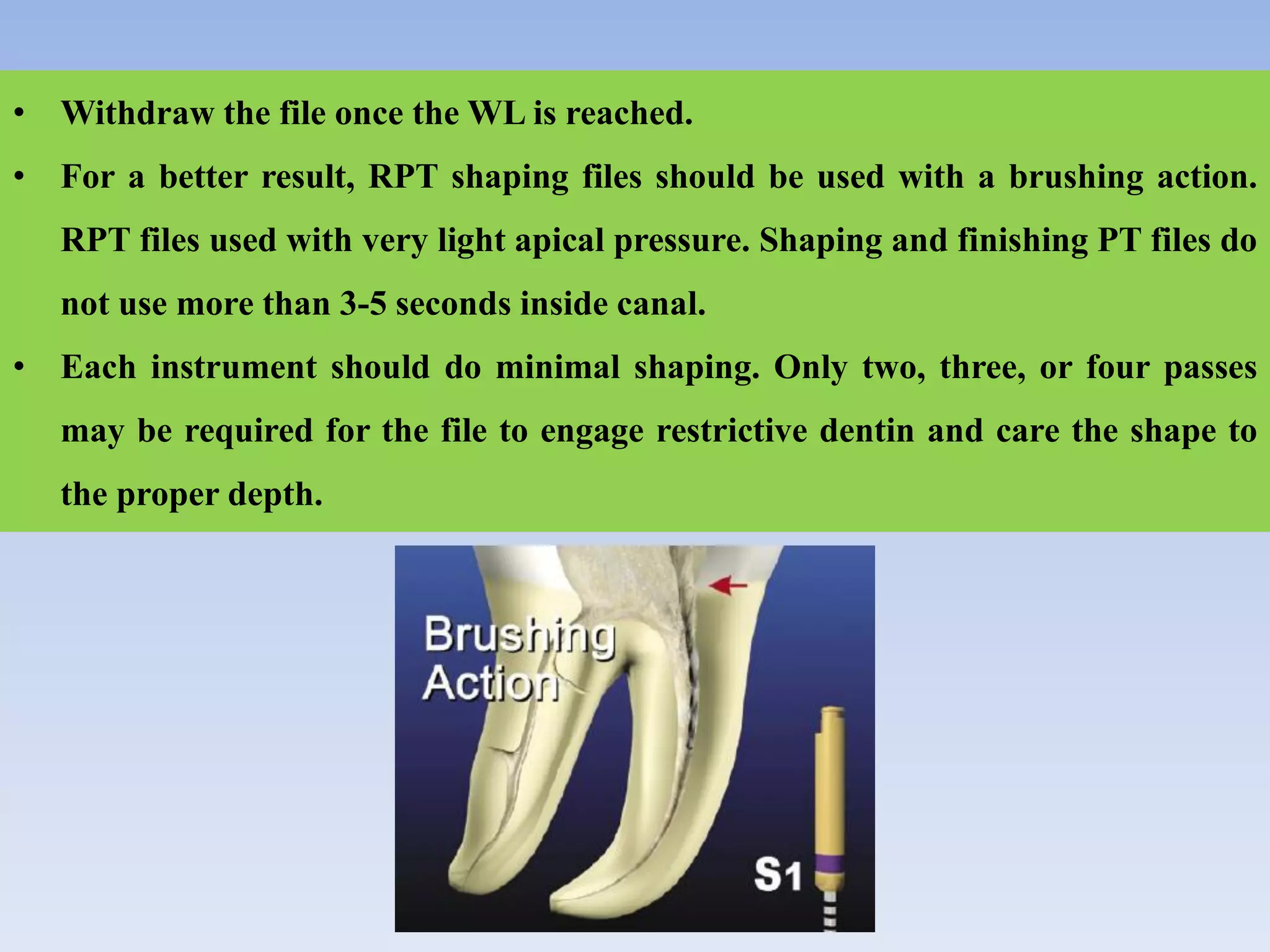 • Withdraw the file once the WL is reached.

• For a better result, RPT shaping files should be used with a brushing action. RPT files used with very light apical pressure. Shaping and finishing PT files do not use more than 3-5 seconds inside canal.

• Each instrument should do minimal shaping. Only two, three, or four passes may be required for the file to engage restrictive dentin and care the shape to the proper depth.

Brushing Action

S1